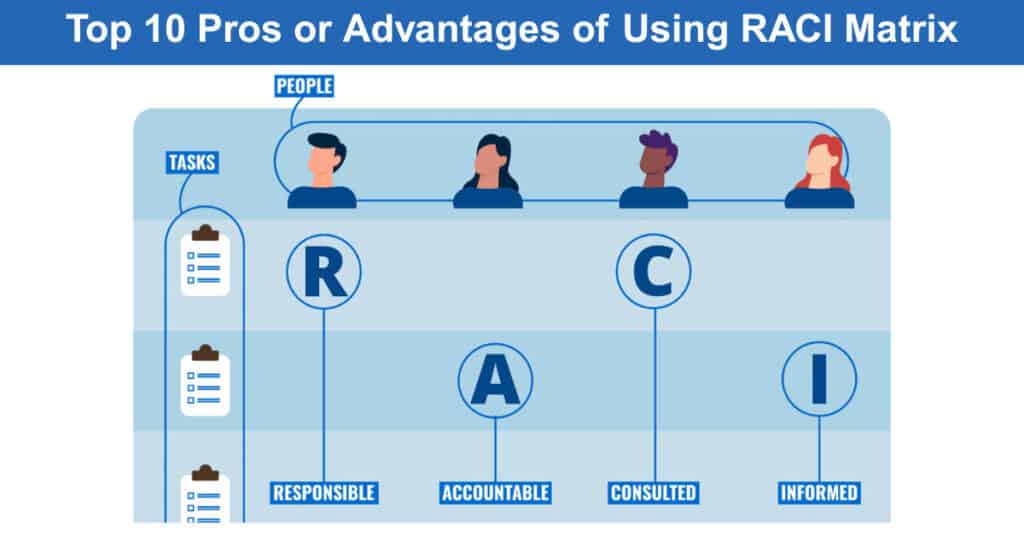 Top 10 Pros or Advantages of Using RACI Matrix

PEOPLE

TASKS

R

C

A

I

RESPONSIBLE

ACCOUNTABLE

CONSULTED

INFORMED